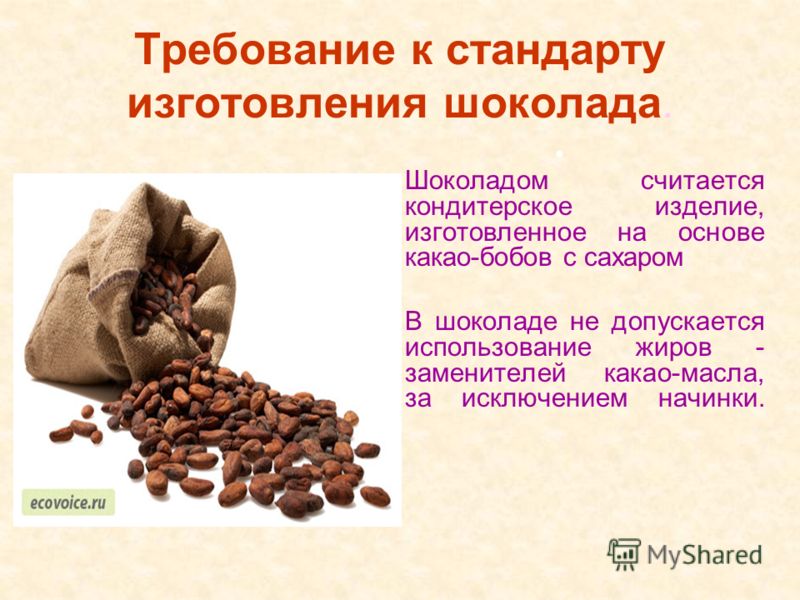 Требование к стандарту изготовления шоколада.

Шоколадом считается кондитерское изделие, изготовленное на основе какао-бобов с сахаром

В шоколаде не допускается использование жиров - заменителей какао-масла, за исключением начинки.

ecovoice.ru

MyShared